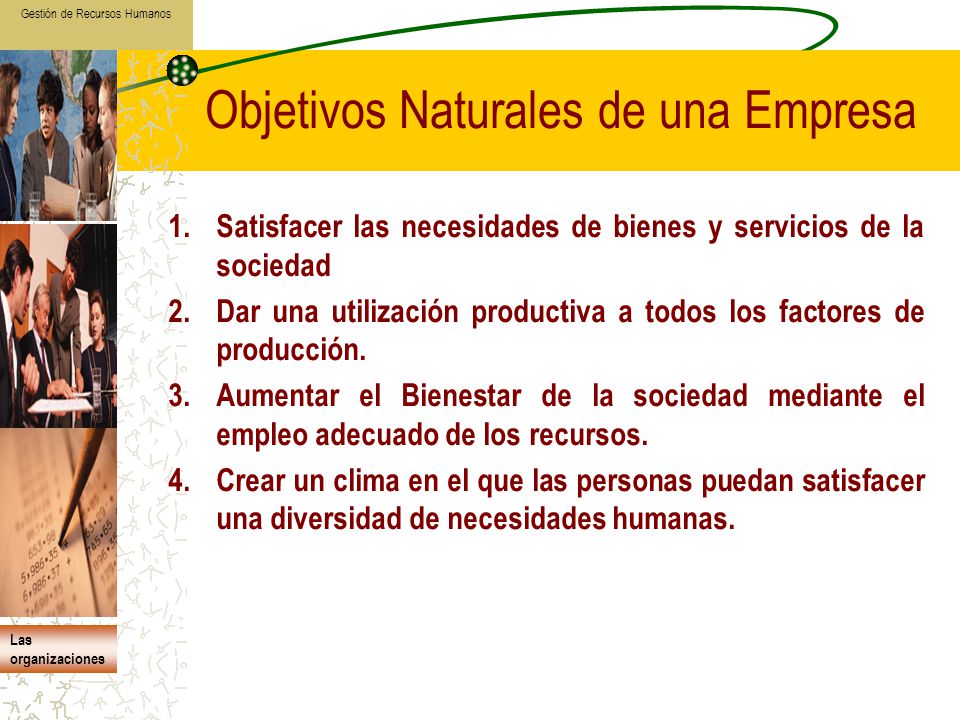 Gestión de Recursos Humanos

Objetivos Naturales de una Empresa

1. Satisfacer las necesidades de bienes y servicios de la sociedad
2. Dar una utilización productiva a todos los factores de producción.
3. Aumentar el Bienestar de la sociedad mediante el empleo adecuado de los recursos.
4. Crear un clima en el que las personas puedan satisfacer una diversidad de necesidades humanas.

Las organizaciones